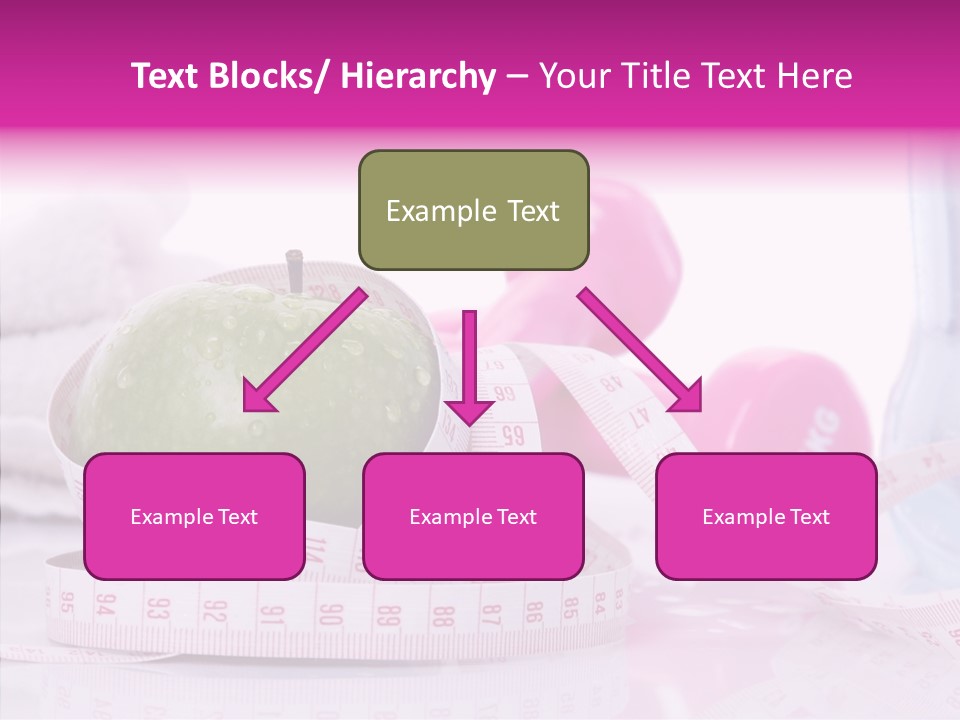 Text Blocks/ Hierarchy – Your Title Text Here

Example Text

Example Text

Example Text

Example Text